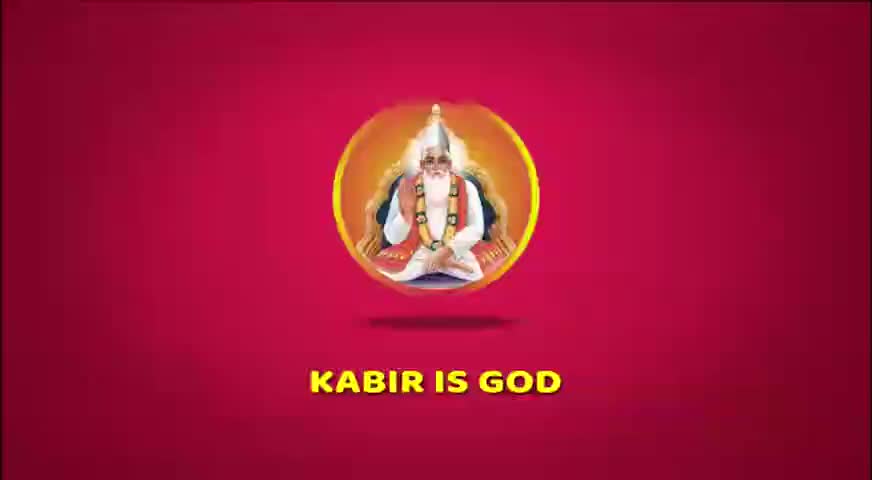 KABIR IS GOD